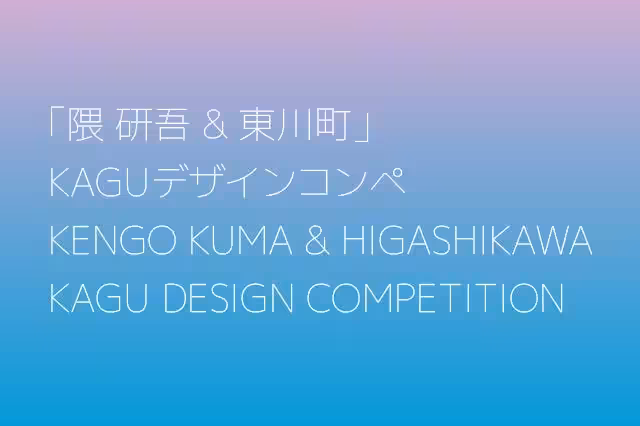 「隈 研吾 & 東川町」
KAGUデザインコンペ
KENGO KUMA & HIGASHIKAWA
KAGU DESIGN COMPETITION